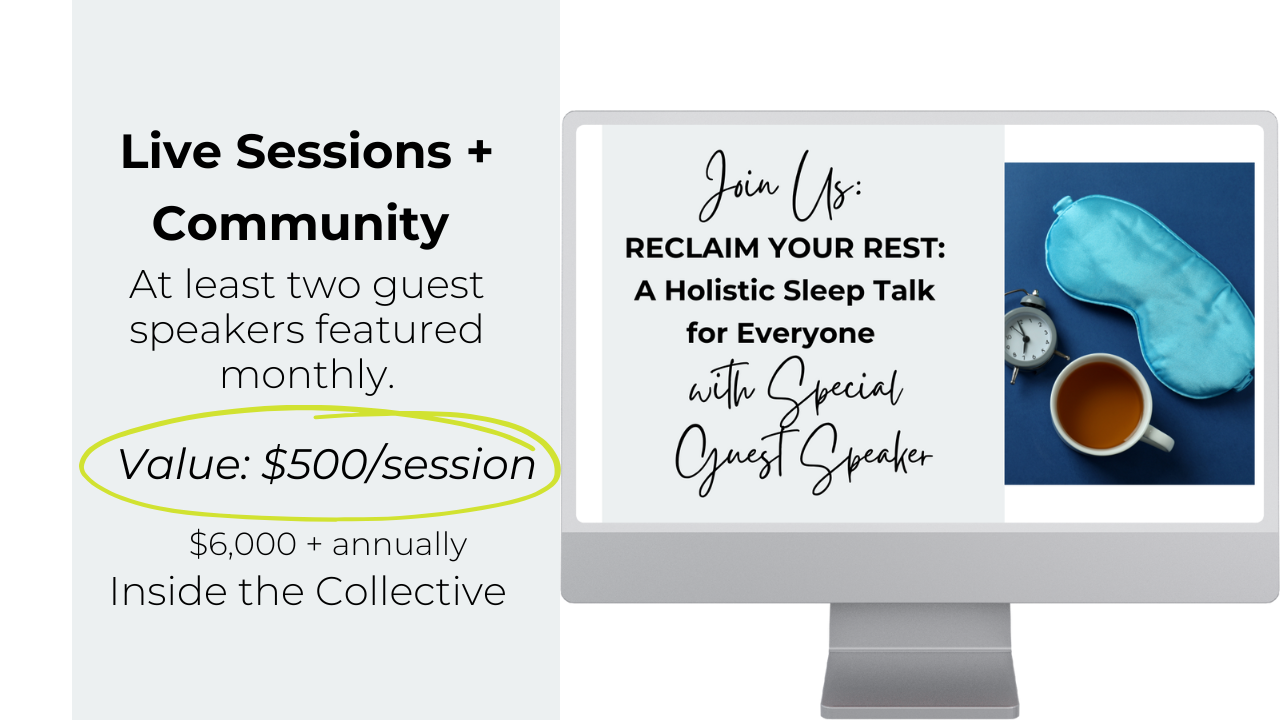 Live Sessions + Community

At least two guest speakers featured monthly.

Value: $500/session

$6,000 + annually
Inside the Collective

Join Us:
RECLAIM YOUR REST:
A Holistic Sleep Talk for Everyone
with Special Guest Speaker